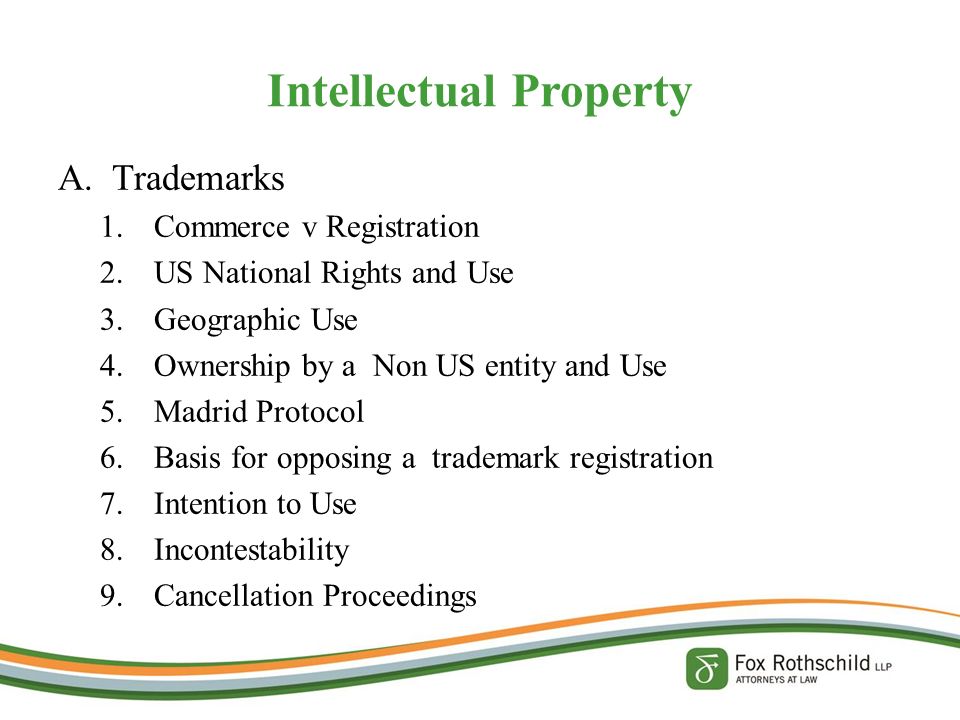 Intellectual Property

A. Trademarks
1. Commerce v Registration
2. US National Rights and Use
3. Geographic Use
4. Ownership by a Non US entity and Use
5. Madrid Protocol
6. Basis for opposing a trademark registration
7. Intention to Use
8. Incontestability
9. Cancellation Proceedings

Fox Rothschild LLP
ATTORNEYS AT LAW